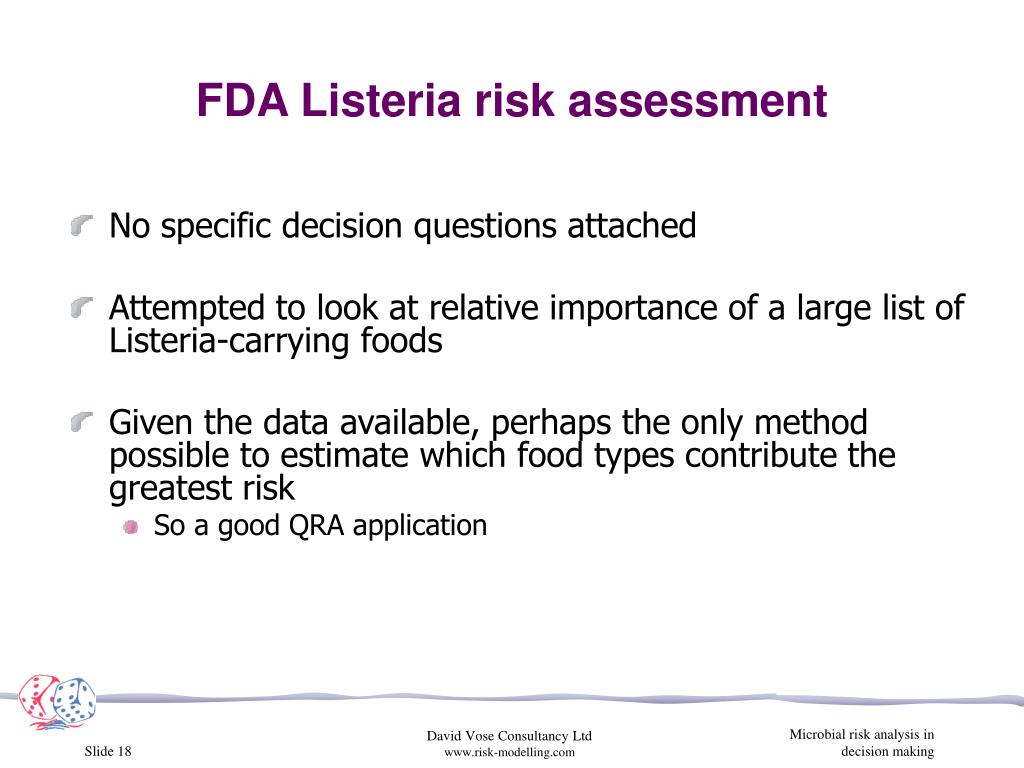 FDA Listeria risk assessment

No specific decision questions attached

Attempted to look at relative importance of a large list of Listeria-carrying foods

Given the data available, perhaps the only method possible to estimate which food types contribute the greatest risk

So a good QRA application

Slide 18

David Vose Consultancy Ltd
www.risk-modelling.com

Microbial risk analysis in decision making